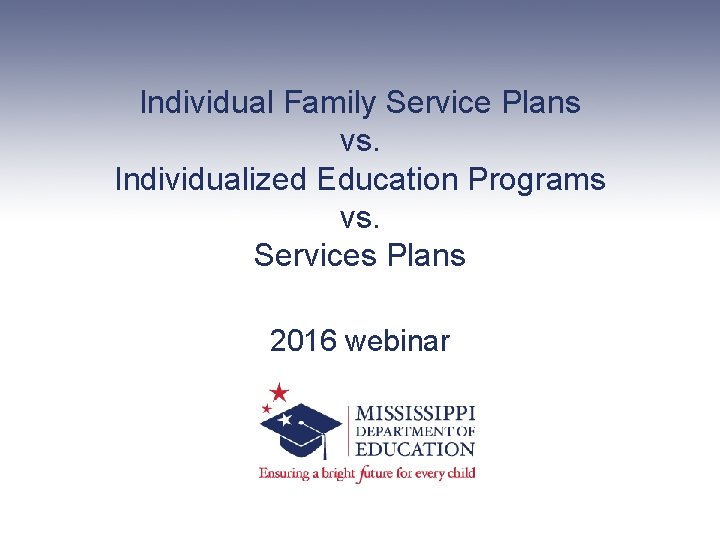 Individual Family Service Plans
vs.
Individualized Education Programs
vs.
Services Plans

2016 webinar

MISSISSIPPI
DEPARTMENT OF
EDUCATION
Ensuring a bright future for every child